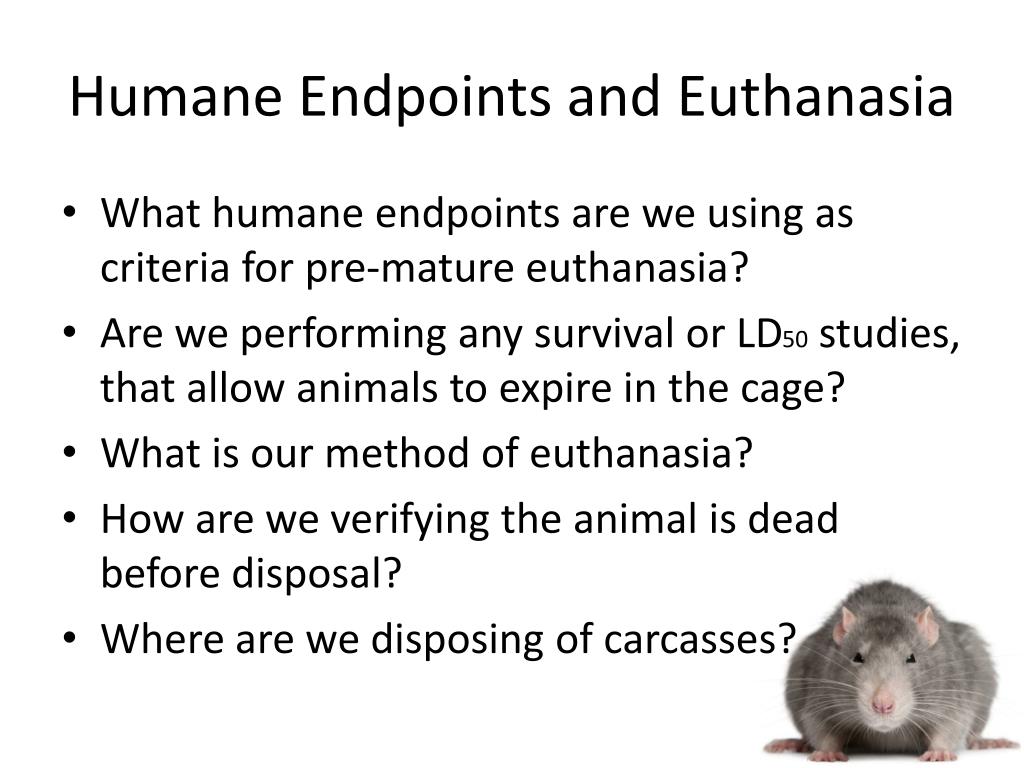 Humane Endpoints and Euthanasia

• What humane endpoints are we using as criteria for pre-mature euthanasia?
• Are we performing any survival or $LD_{50}$ studies, that allow animals to expire in the cage?
• What is our method of euthanasia?
• How are we verifying the animal is dead before disposal?
• Where are we disposing of carcasses?